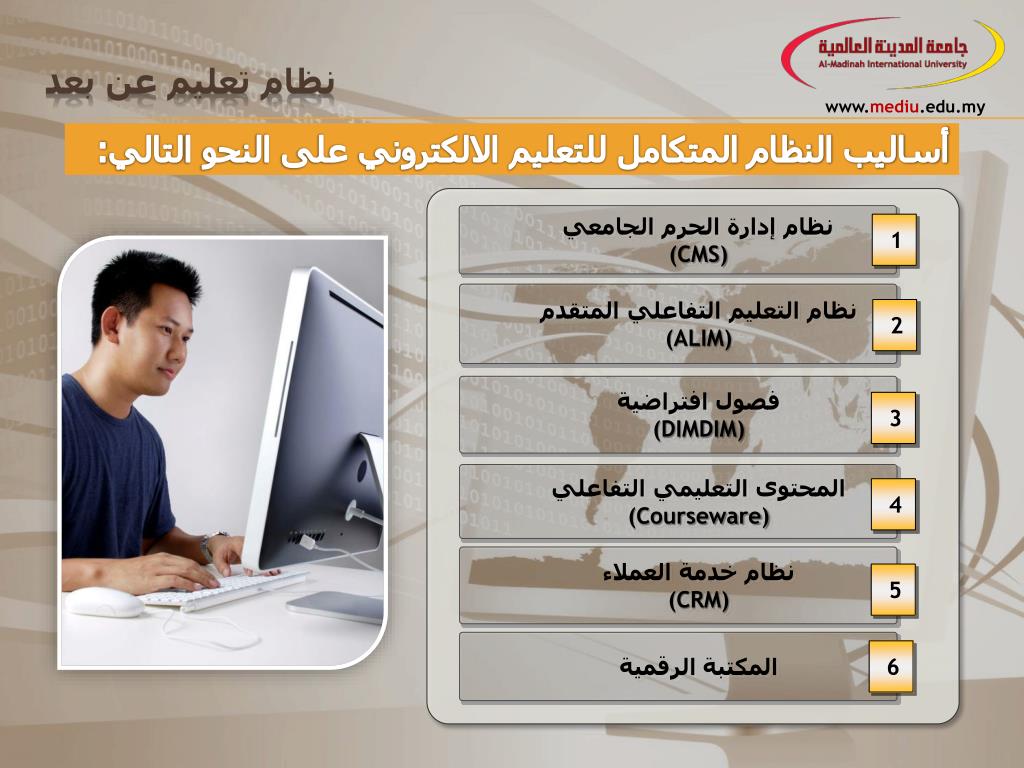 جامعة المدينة العالمية
Al-Madinah International University
www.mediu.edu.my

نظام تعليم عن بعد

أساليب النظام المتكامل للتعليم الالكتروني على النحو التالي:

1 نظام إدارة الحرم الجامعي (CMS)

2 نظام التعليم التفاعلي المتقدم (ALIM)

3 فصول افتراضية (DIMDIM)

4 المحتوى التعليمي التفاعلي (Courseware)

5 نظام خدمة العملاء (CRM)

6 المكتبة الرقمية